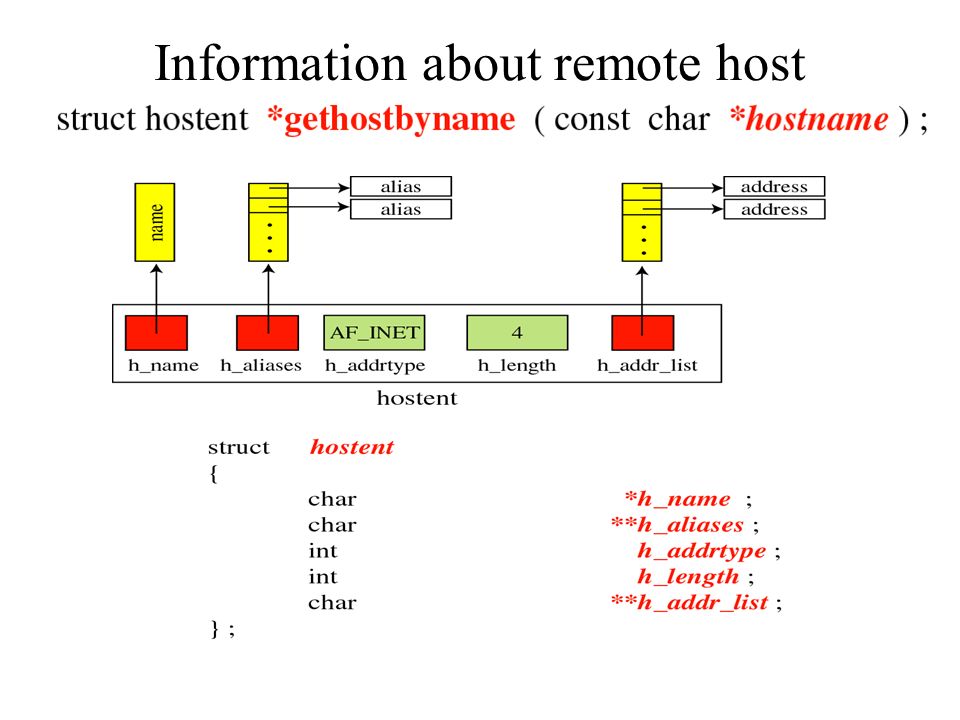 Information about remote host

struct hostent *gethostbyname ( const char *hostname ) ;

name

alias
alias

address
address

AF_INET
4

h_name h_aliases h_addrtype h_length h_addr_list

hostent

struct hostent
{
char *h_name ;
char **h_aliases ;
int h_addrtype ;
int h_length ;
char **h_addr_list ;
} ;